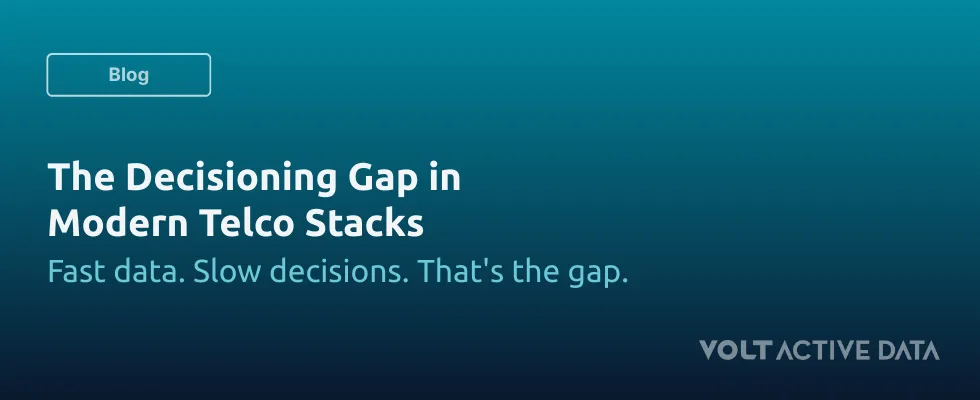 Blog

The Decisioning Gap in Modern Telco Stacks

Fast data. Slow decisions. That's the gap.

VOLT ACTIVE DATA